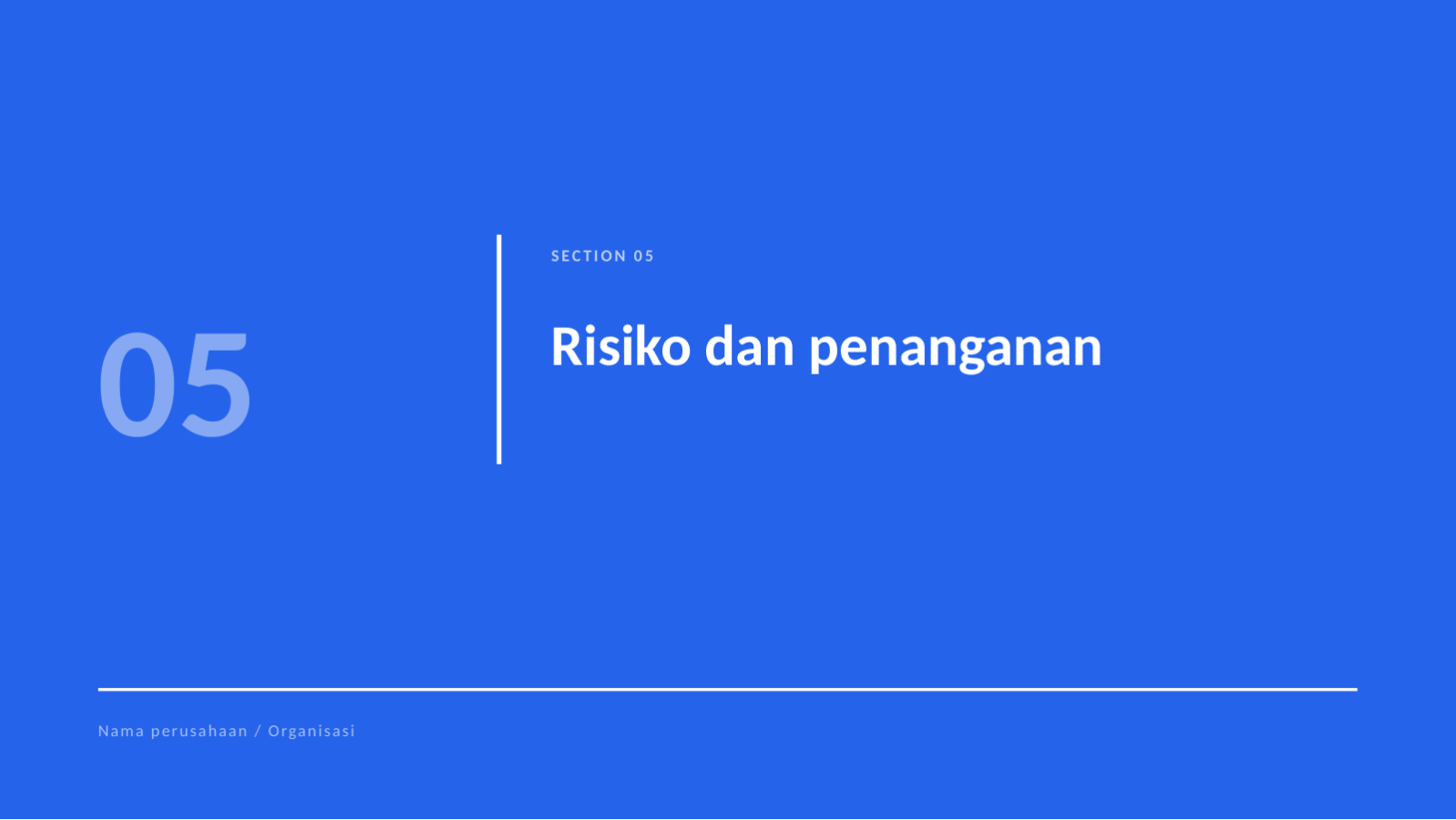 05

SECTION 05

Risiko dan penanganan

Nama perusahaan / Organisasi